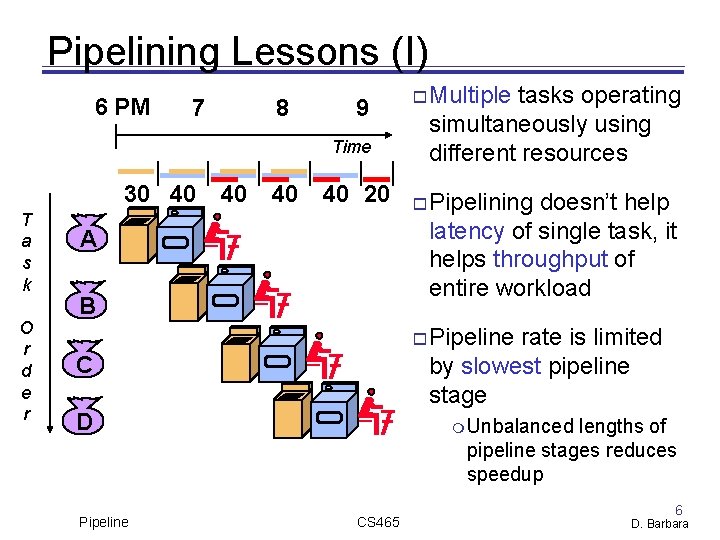 Pipelining Lessons (I)

6 PM 7 8 9

Time

30 40 40 40 40 20

Task Order

A

B

C

D

Multiple tasks operating simultaneously using different resources

Pipelining doesn't help latency of single task, it helps throughput of entire workload

Pipeline rate is limited by slowest pipeline stage

Unbalanced lengths of pipeline stages reduces speedup

Pipeline

CS465

6

D. Barbara